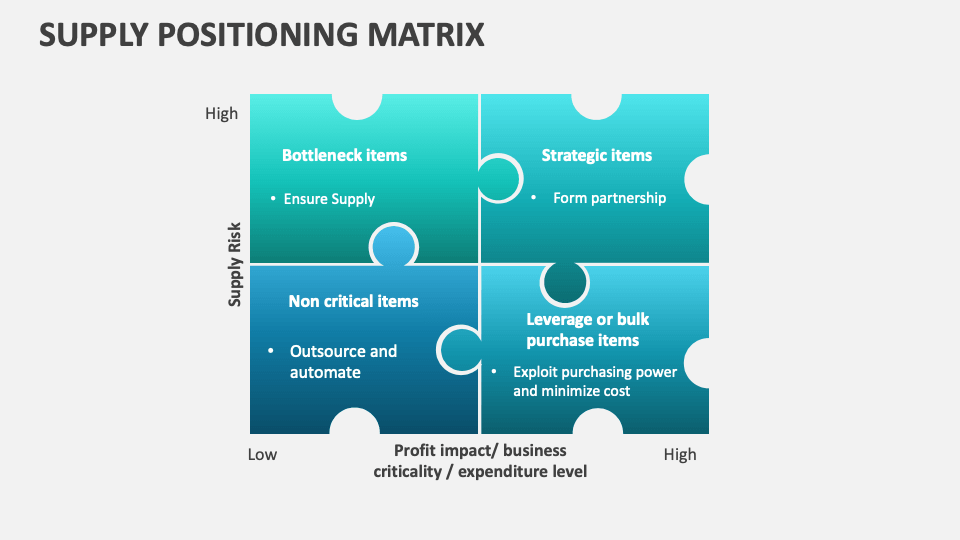 SUPPLY POSITIONING MATRIX

High

Supply Risk

Bottleneck items

• Ensure Supply

Strategic items

• Form partnership

Non critical items

• Outsource and automate

Leverage or bulk purchase items

• Exploit purchasing power and minimize cost

Low

Profit impact/ business criticality / expenditure level

High